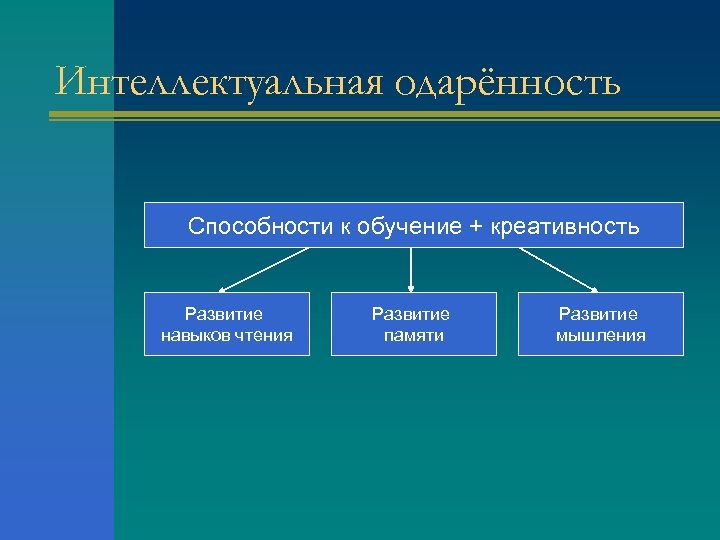 Интеллектуальная одарённость

Способности к обучение + креативность

Развитие навыков чтения

Развитие памяти

Развитие мышления